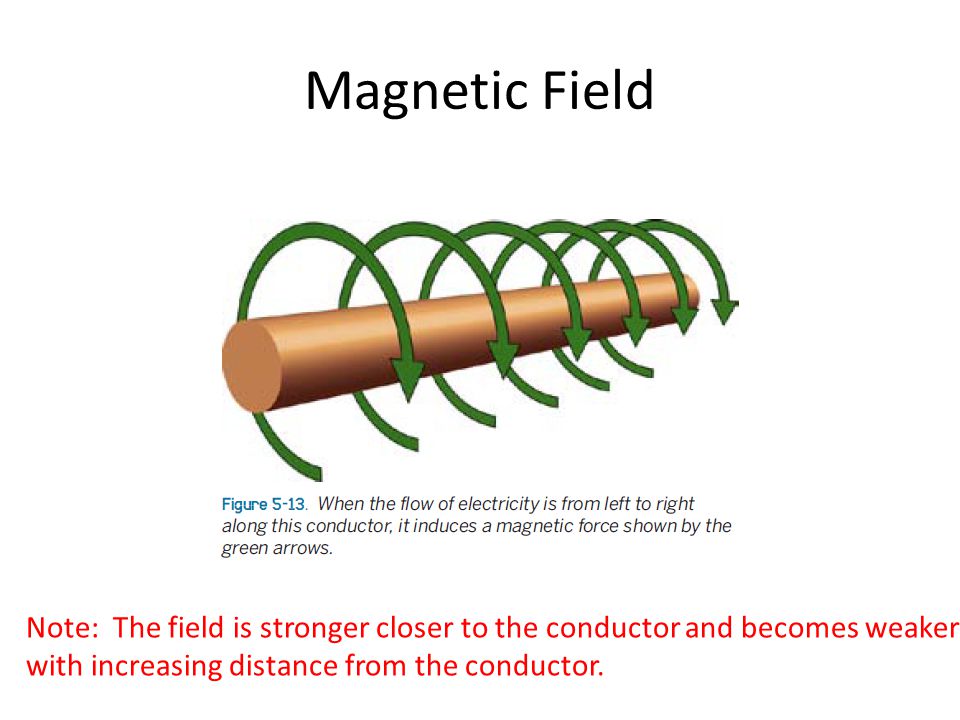 Magnetic Field

Figure 5-13. When the flow of electricity is from left to right along this conductor, it induces a magnetic force shown by the green arrows.

Note: The field is stronger closer to the conductor and becomes weaker with increasing distance from the conductor.